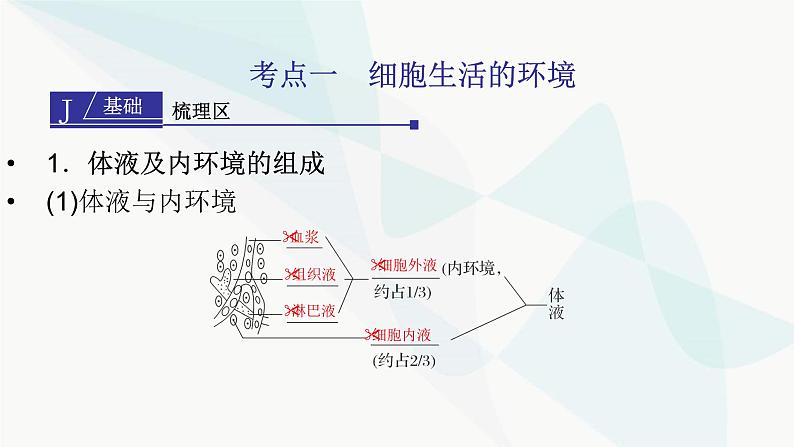 考点一　细胞生活的环境

J 基础 梳理区

• 1．体液及内环境的组成

• (1)体液与内环境

血浆

组织液

淋巴液

细胞外液 (内环境，约占1/3)

细胞内液 (约占2/3)

体液